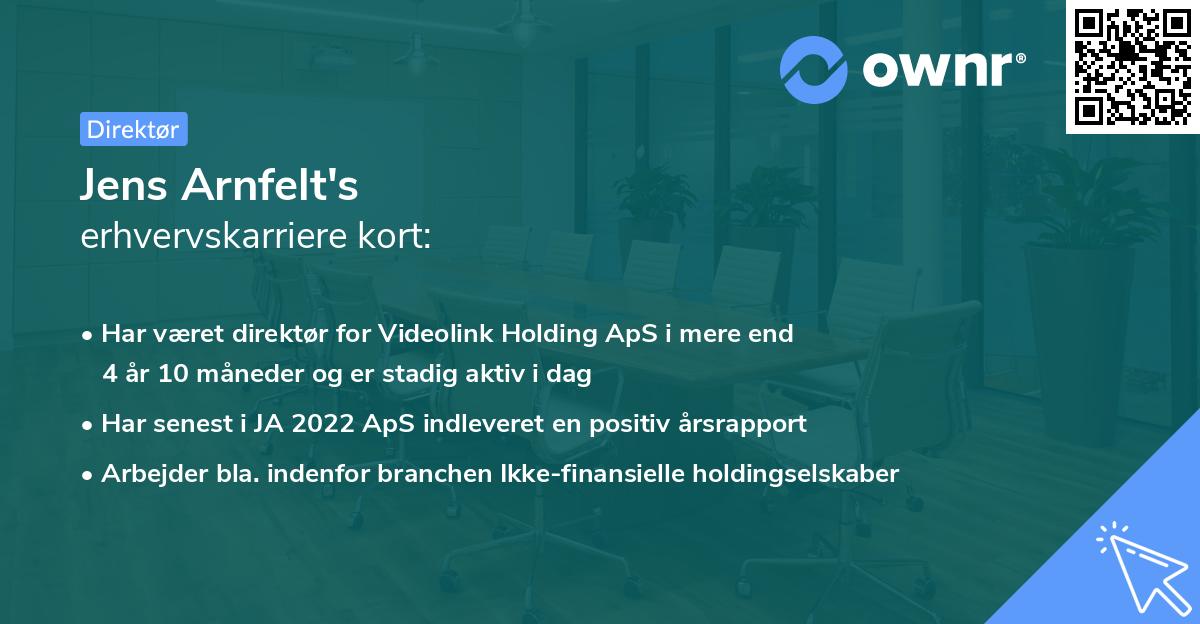 ownr®

Direktør

Jens Arnfelt's
erhvervskarriere kort:

• Har været direktør for Videolink Holding ApS i mere end 4 år 10 måneder og er stadig aktiv i dag

• Har senest i JA 2022 ApS indleveret en positiv årsrapport

• Arbejder bla. indenfor branchen Ikke-finansielle holdingselskaber